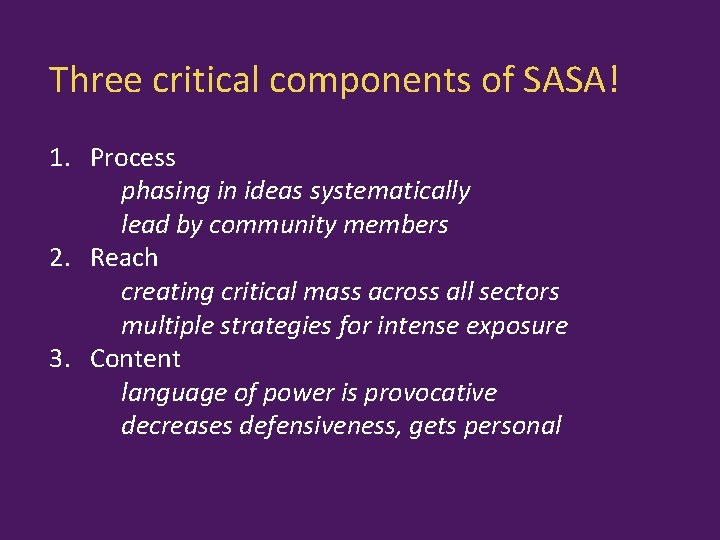 Three critical components of SASA!

1. Process
phasing in ideas systematically
lead by community members
2. Reach
creating critical mass across all sectors
multiple strategies for intense exposure
3. Content
language of power is provocative
decreases defensiveness, gets personal